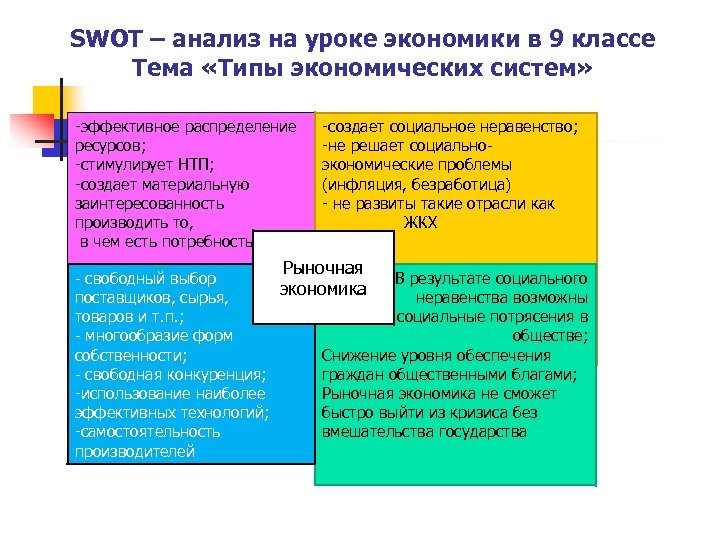 SWOT – анализ на уроке экономики в 9 классе
Тема «Типы экономических систем»

-эффективное распределение ресурсов;
-стимулирует НТП;
-создает материальную заинтересованность производить то, в чем есть потребность

-создает социальное неравенство;
-не решает социально-экономические проблемы (инфляция, безработица)
- не развиты такие отрасли как ЖКХ

Рыночная экономика

- свободный выбор поставщиков, сырья, товаров и т.п.;
- многообразие форм собственности;
- свободная конкуренция;
-использование наиболее эффективных технологий;
-самостоятельность производителей

В результате социального неравенства возможны социальные потрясения в обществе;
Снижение уровня обеспечения граждан общественными благами;
Рыночная экономика не сможет быстро выйти из кризиса без вмешательства государства